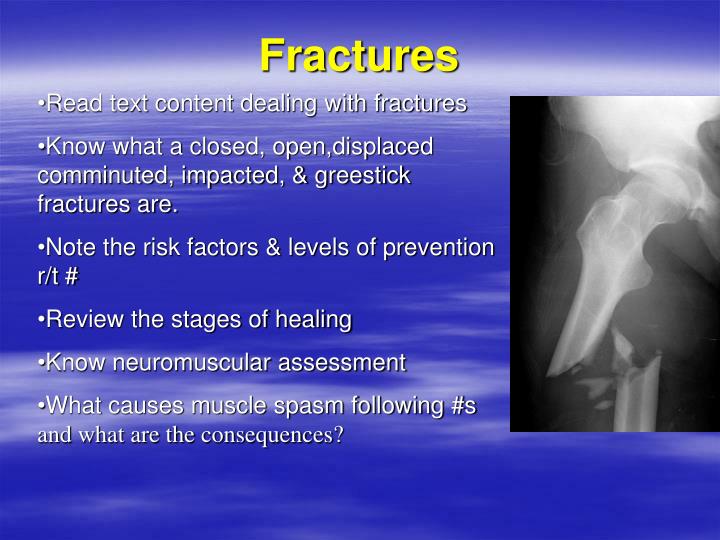 Fractures

•Read text content dealing with fractures

•Know what a closed, open,displaced comminuted, impacted, & greestick fractures are.

•Note the risk factors & levels of prevention r/t #

•Review the stages of healing

•Know neuromuscular assessment

•What causes muscle spasm following #s and what are the consequences?